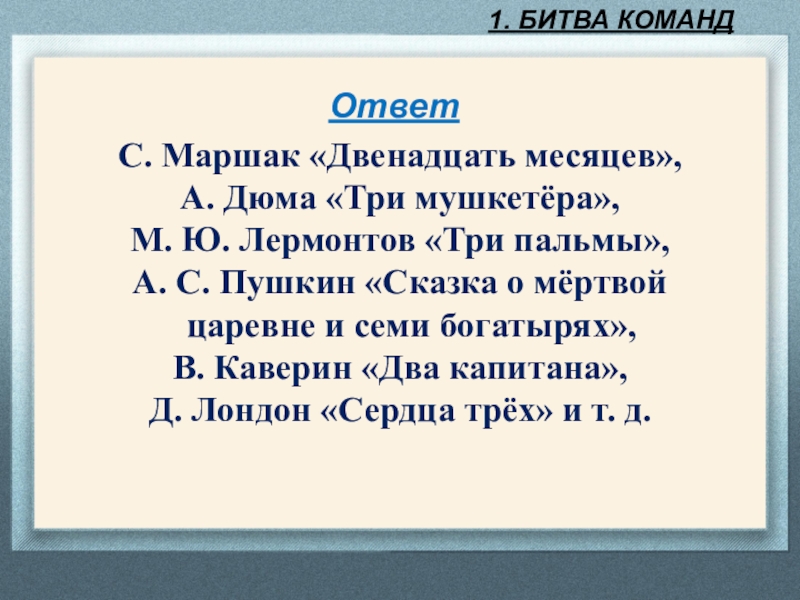 1. БИТВА КОМАНД

Ответ

С. Маршак «Двенадцать месяцев», А. Дюма «Три мушкетёра», М. Ю. Лермонтов «Три пальмы», А. С. Пушкин «Сказка о мёртвой царевне и семи богатырях», В. Каверин «Два капитана», Д. Лондон «Сердца трёх» и т. д.